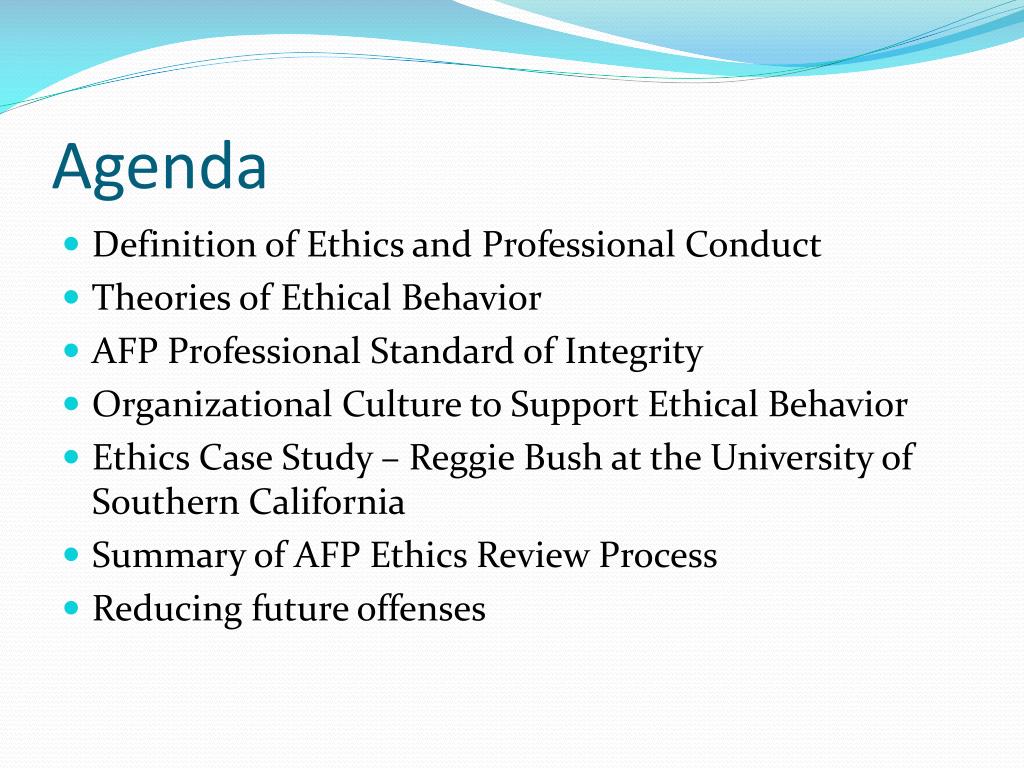 Agenda

- Definition of Ethics and Professional Conduct
- Theories of Ethical Behavior
- AFP Professional Standard of Integrity
- Organizational Culture to Support Ethical Behavior
- Ethics Case Study – Reggie Bush at the University of Southern California
- Summary of AFP Ethics Review Process
- Reducing future offenses